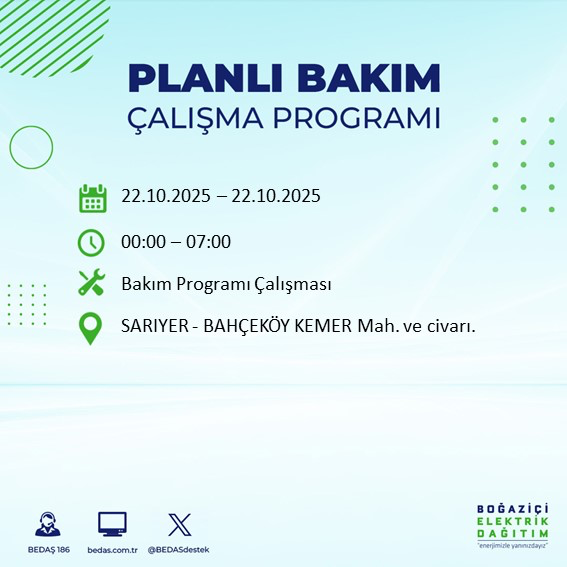 PLANLI BAKIM
ÇALIŞMA PROGRAMI

22.10.2025 – 22.10.2025

00:00 – 07:00

Bakım Programı Çalışması

SARIYER - BAHÇEKÖY KEMER Mah. ve civarı.

BEDAŞ 186

bedas.com.tr

@BEDASdestek

BOĞAZİÇİ
ELEKTRİK
DAĞITIM
"enerjimizle yanınızdayız"